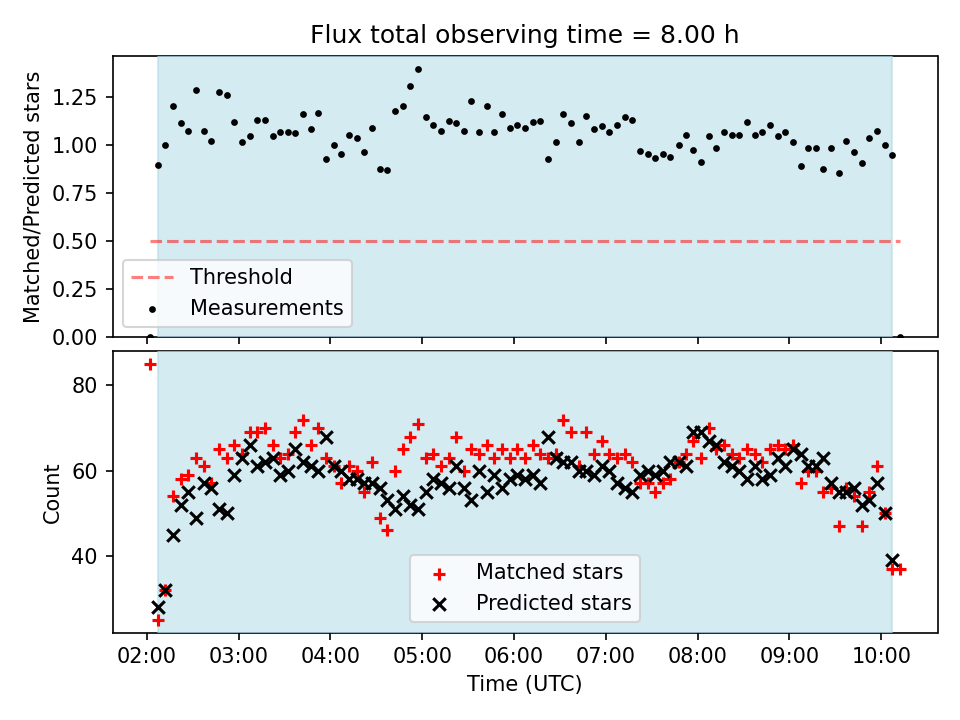 Flux total observing time = 8.00 h

Matched/Predicted stars

1.25
1.00
0.75
0.50
0.25
0.00

Threshold
Measurements

Count

80
60
40

Matched stars
Predicted stars

02:00 03:00 04:00 05:00 06:00 07:00 08:00 09:00 10:00

Time (UTC)